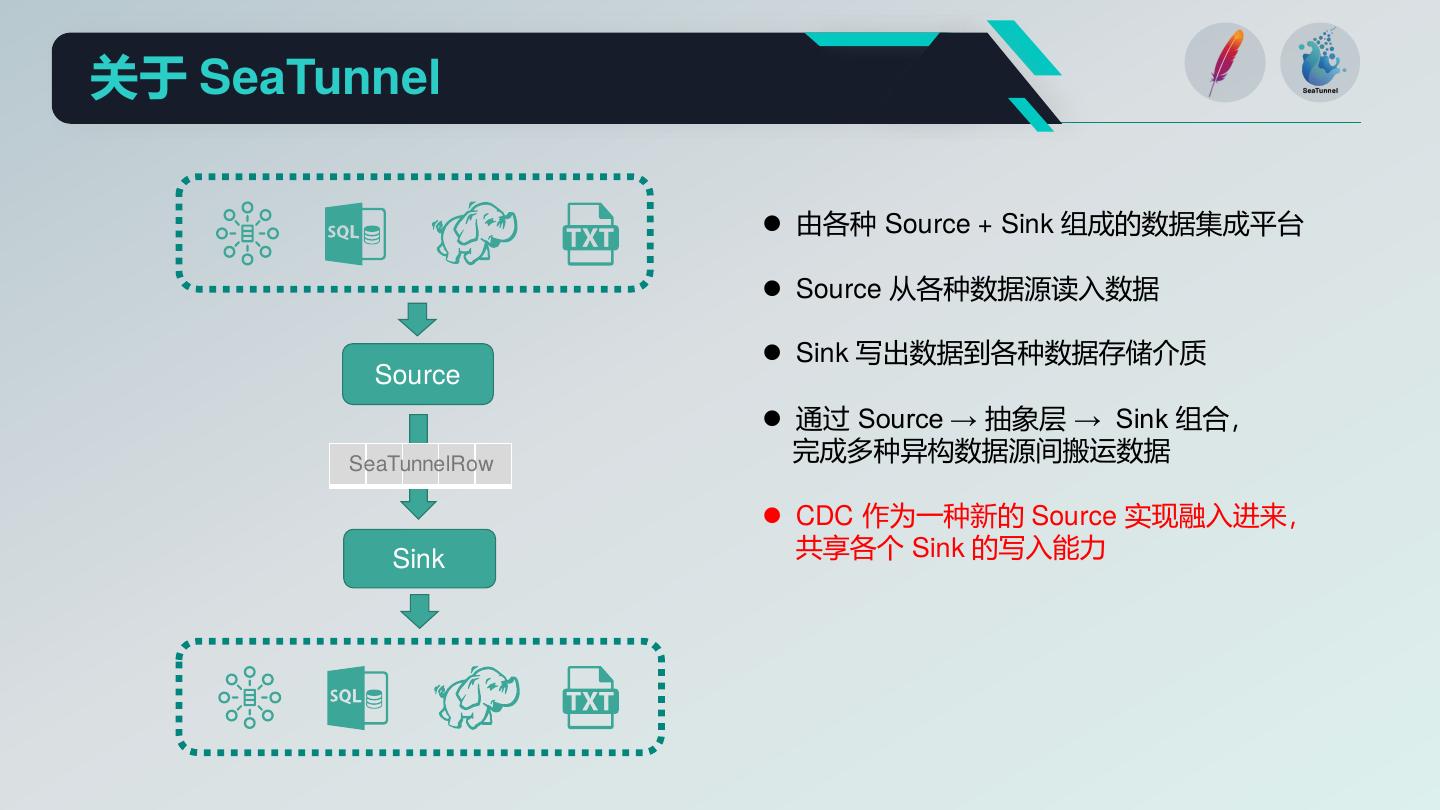 关于 SeaTunnel

SeaTunnel

SQL TXT

Source

SeaTunnelRow

Sink

SQL TXT

● 由各种 Source + Sink 组成的数据集成平台

● Source 从各种数据源读入数据

● Sink 写出数据到各种数据存储介质

● 通过 Source → 抽象层 → Sink 组合，完成多种异构数据源间搬运数据

● CDC 作为一种新的 Source 实现融入进来，共享各个 Sink 的写入能力